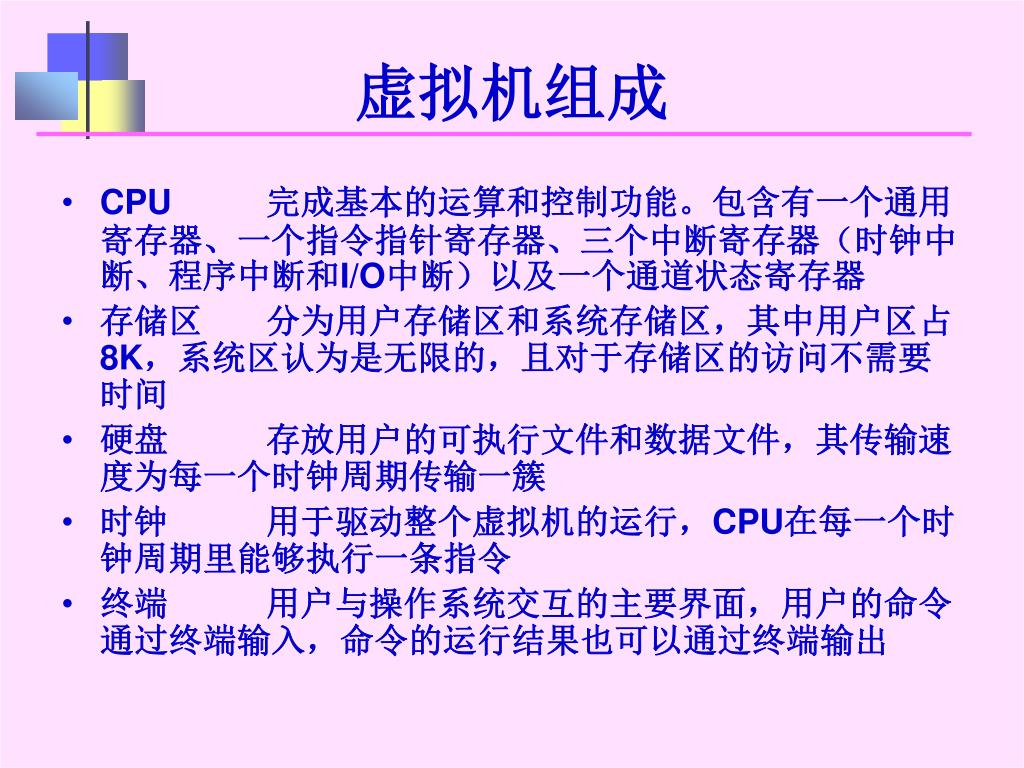 虚拟机组成

• CPU 完成基本的运算和控制功能。包含有一个通用寄存器、一个指令指针寄存器、三个中断寄存器（时钟中断、程序中断和I/O中断）以及一个通道状态寄存器
• 存储区 分为用户存储区和系统存储区，其中用户区占8K，系统区认为是无限的，且对于存储区的访问不需要时间
• 硬盘 存放用户的可执行文件和数据文件，其传输速度为每一个时钟周期传输一簇
• 时钟 用于驱动整个虚拟机的运行，CPU在每一个时钟周期里能够执行一条指令
• 终端 用户与操作系统交互的主要界面，用户的命令通过终端输入，命令的运行结果也可以通过终端输出